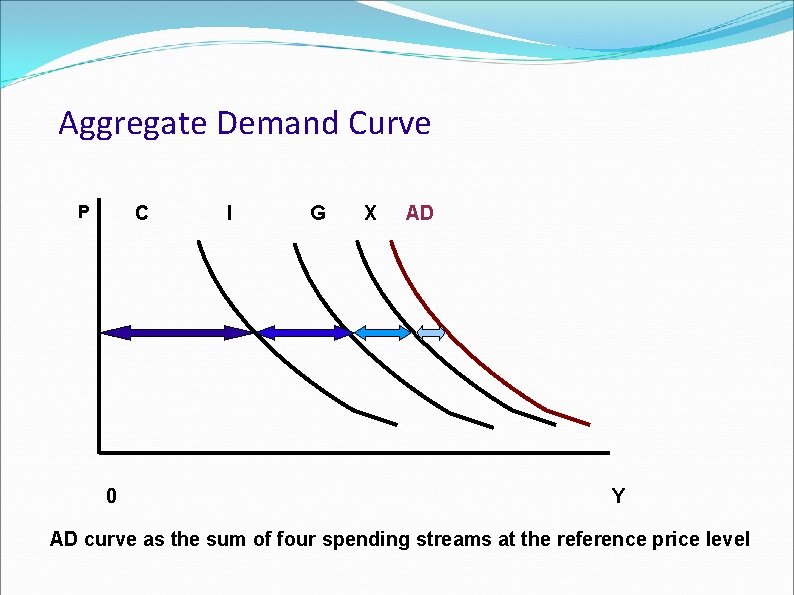 Aggregate Demand Curve

P C I G X AD

0 Y

AD curve as the sum of four spending streams at the reference price level